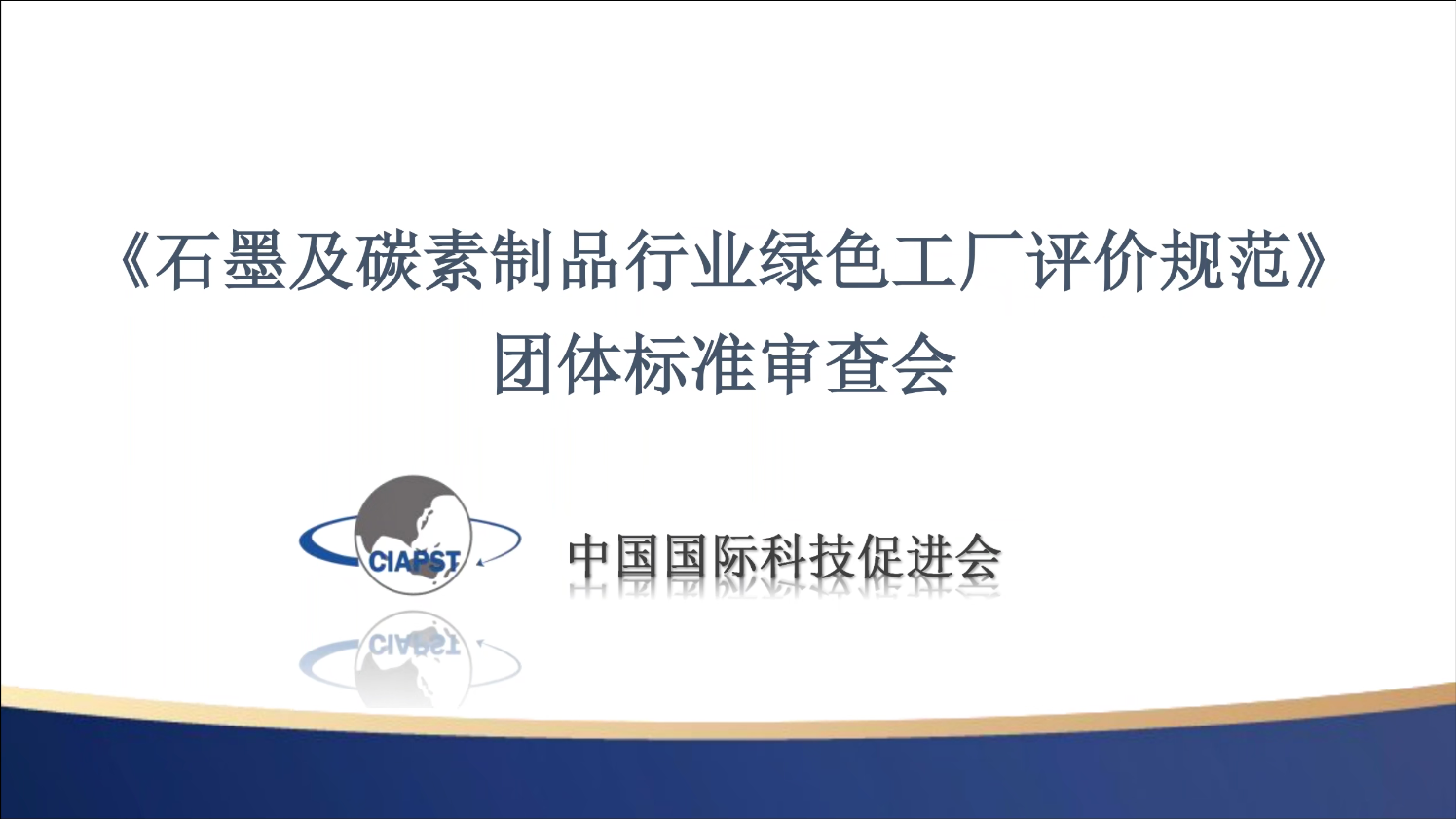 《石墨及碳素制品行业绿色工厂评价规范》
团体标准审查会

CIAPST

中国国际科技促进会